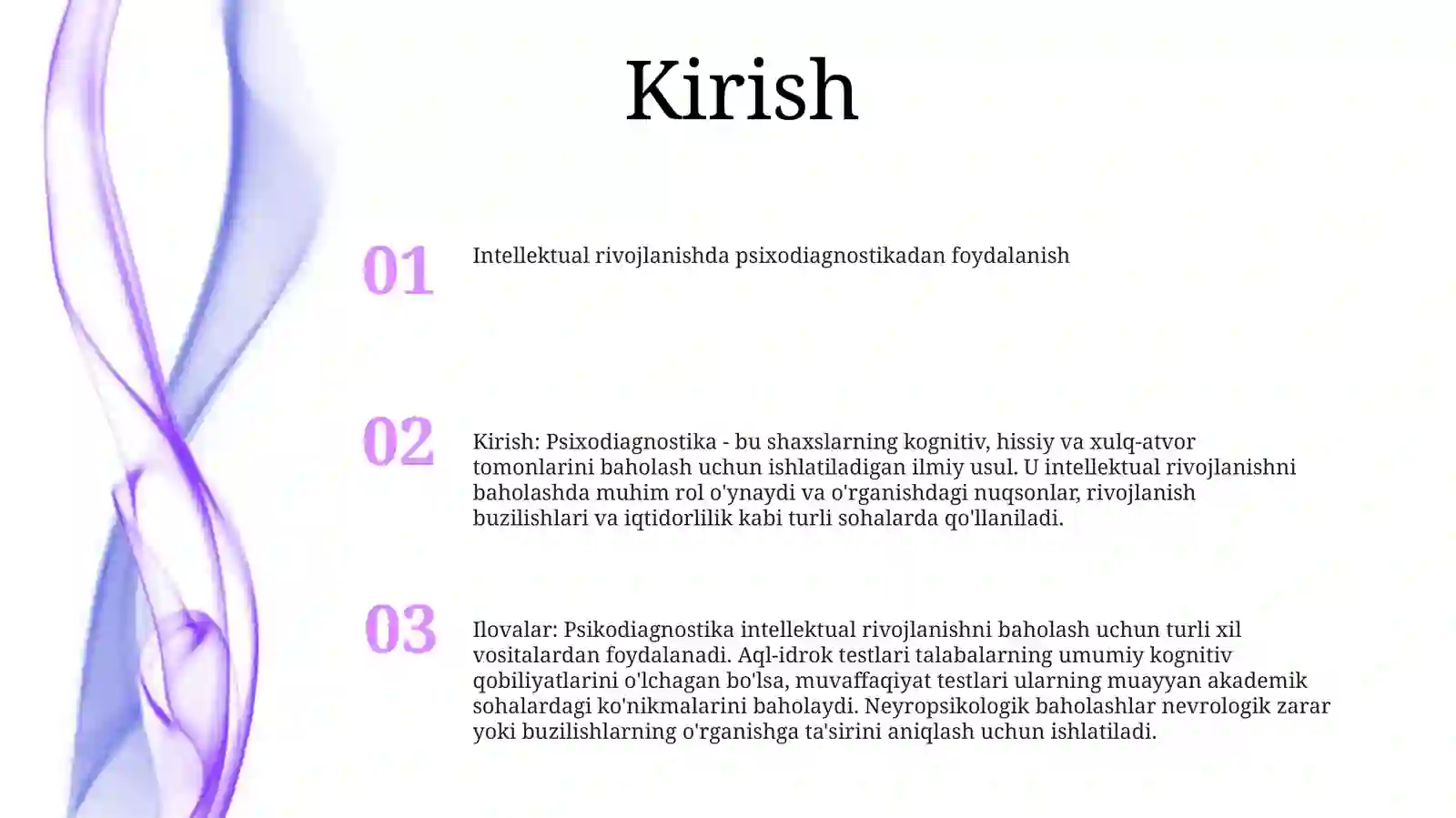 Kirish

01

Intellektual rivojlanishda psixodiagnostikadan foydalanish

02

Kirish: Psixodiagnostika - bu shaxslarning kognitiv, hissiy va xulq-atvor tomonlarini baholash uchun ishlatiladigan ilmiy usul. U intellektual rivojlanishni baholashda muhim rol o'ynaydi va o'rganishdagi nuqsonlar, rivojlanish buzilishlari va iqtidorlilik kabi turli sohalarda qo'llaniladi.

03

Ilovalar: Psikodiagnostika intellektual rivojlanishni baholash uchun turli xil vositalardan foydalanadi. Aql-idrok testlari talabalarning umumiy kognitiv qobiliyatlarini o'lchagan bo'lsa, muvaffaqiyat testlari ularning muayyan akademik sohalardagi ko'nikmalarini baholaydi. Neyropsikologik baholashlar nevrologik zarar yoki buzilishlarning o'rganishga ta'sirini aniqlash uchun ishlatiladi.